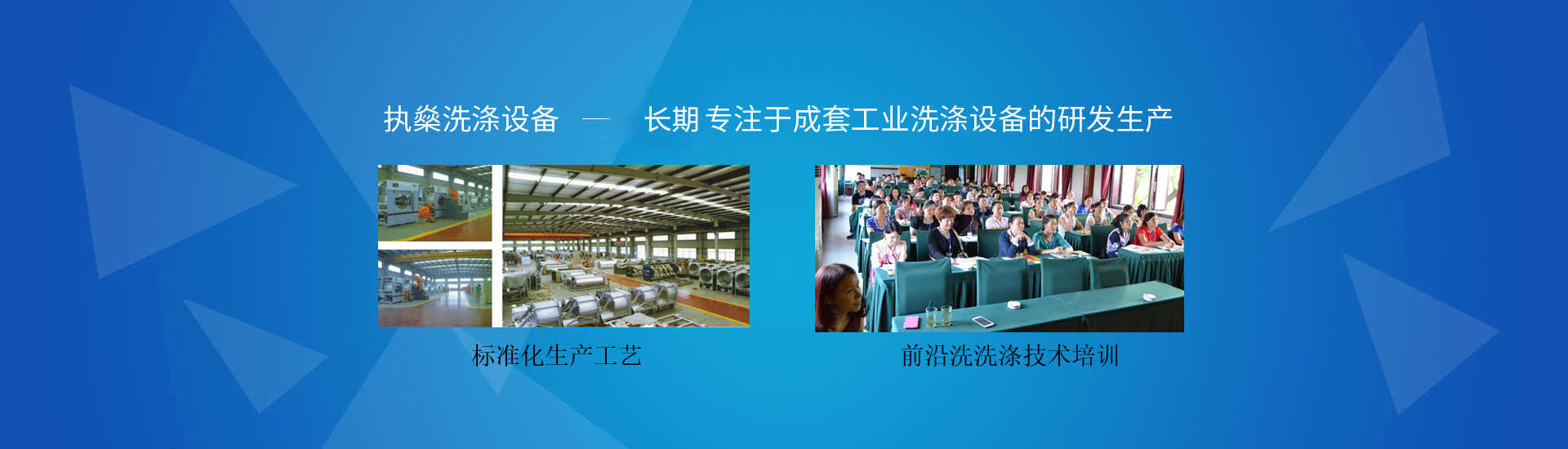 执燊洗涤设备 — 长期专注于成套工业洗涤设备的研发生产

标准化生产工艺

前沿洗洗涤技术培训